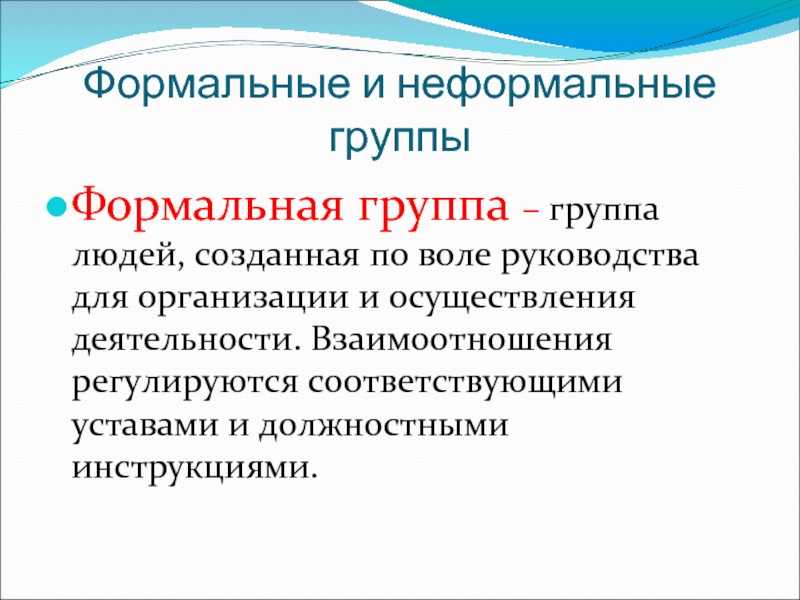 Формальные и неформальные группы

Формальная группа – группа людей, созданная по воле руководства для организации и осуществления деятельности. Взаимоотношения регулируются соответствующими уставами и должностными инструкциями.